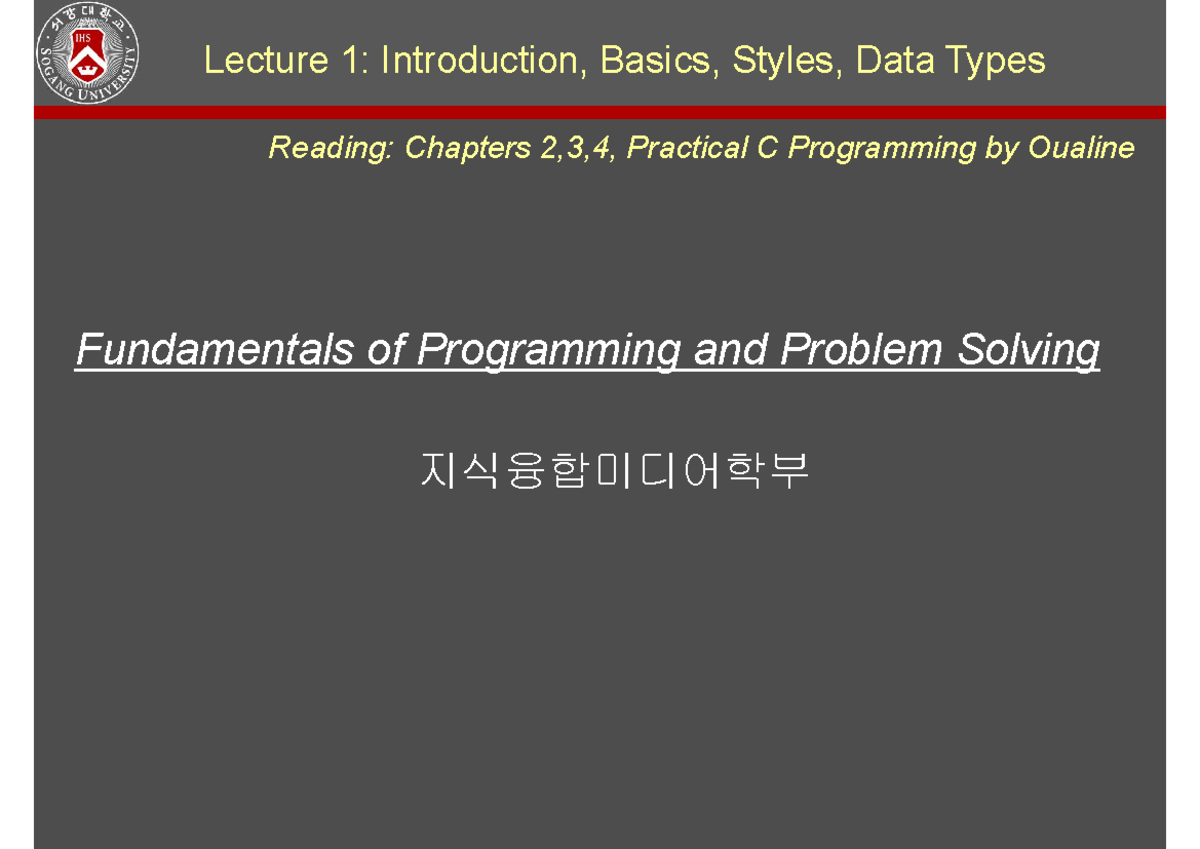 서강대학교 IHS SOGANG UNIVERSITY

Lecture 1: Introduction, Basics, Styles, Data Types

Reading: Chapters 2,3,4, Practical C Programming by Oualine

Fundamentals of Programming and Problem Solving

지식융합미디어학부